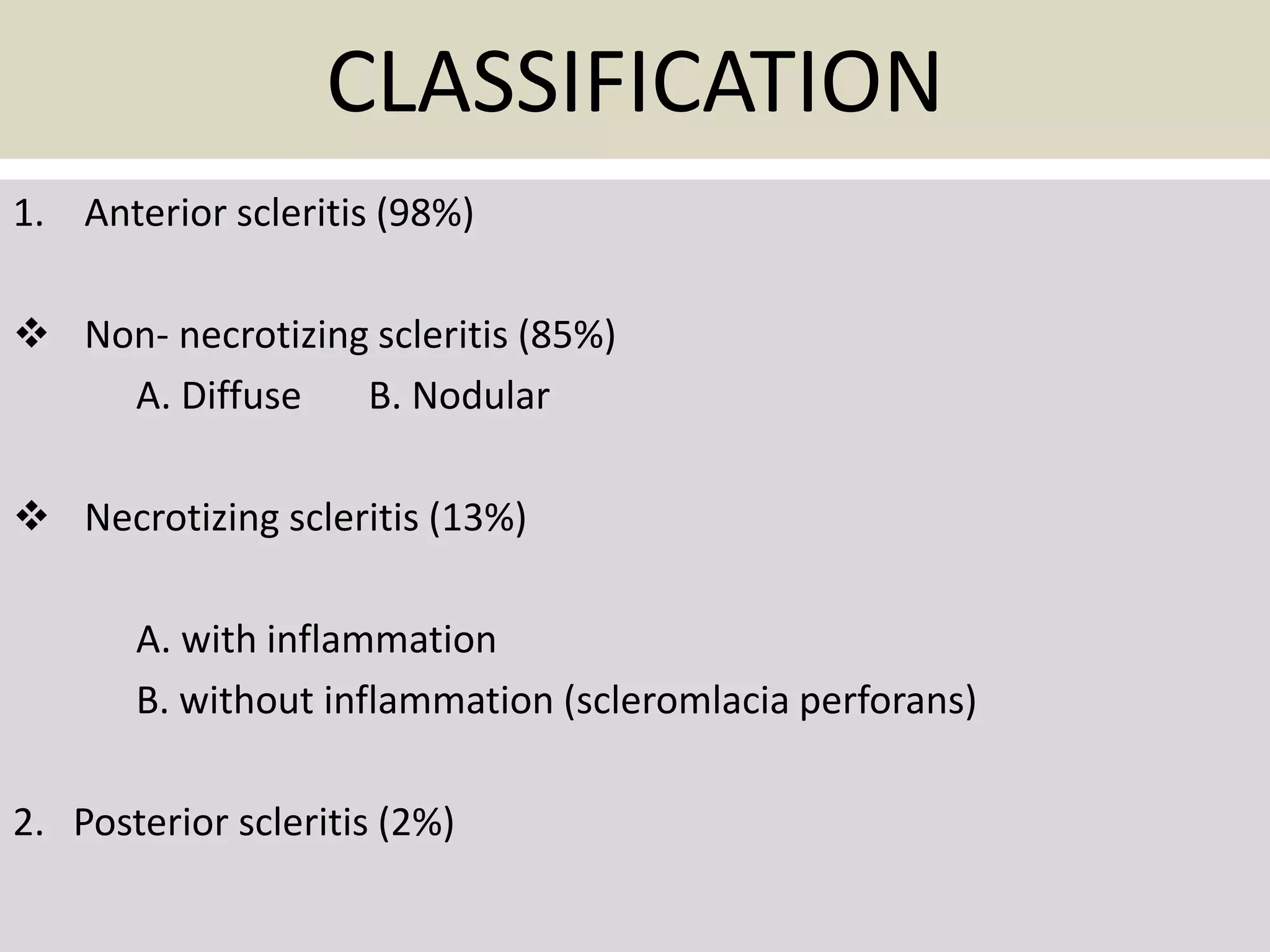 CLASSIFICATION

1. Anterior scleritis (98%)

❖ Non- necrotizing scleritis (85%)
A. Diffuse B. Nodular

❖ Necrotizing scleritis (13%)

A. with inflammation
B. without inflammation (scleromlacia perforans)

2. Posterior scleritis (2%)